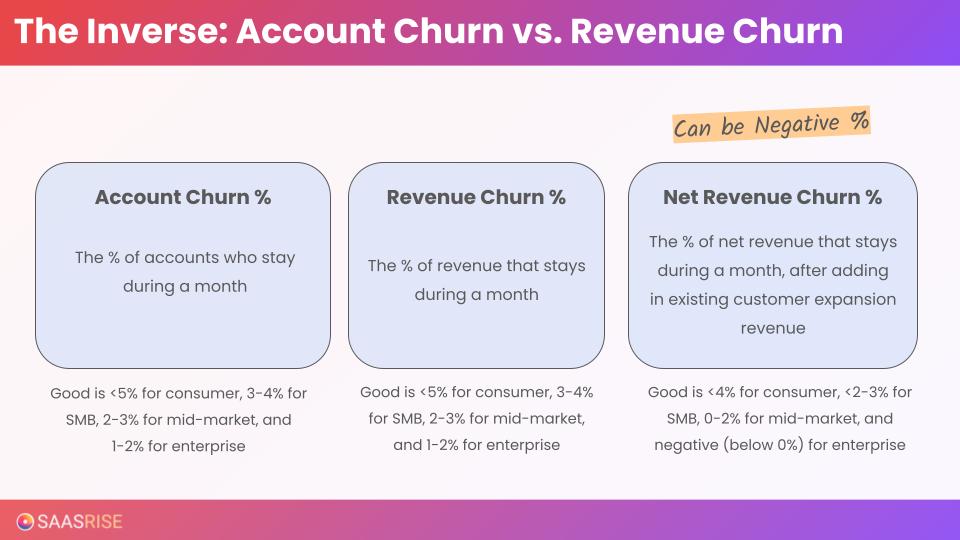 The Inverse: Account Churn vs. Revenue Churn

Can be Negative %

Account Churn %

The % of accounts who stay during a month

Good is <5% for consumer, 3-4% for SMB, 2-3% for mid-market, and 1-2% for enterprise

Revenue Churn %

The % of revenue that stays during a month

Good is <5% for consumer, 3-4% for SMB, 2-3% for mid-market, and 1-2% for enterprise

Net Revenue Churn %

The % of net revenue that stays during a month, after adding in existing customer expansion revenue

Good is <4% for consumer, <2-3% for SMB, 0-2% for mid-market, and negative (below 0%) for enterprise

SAASRISE